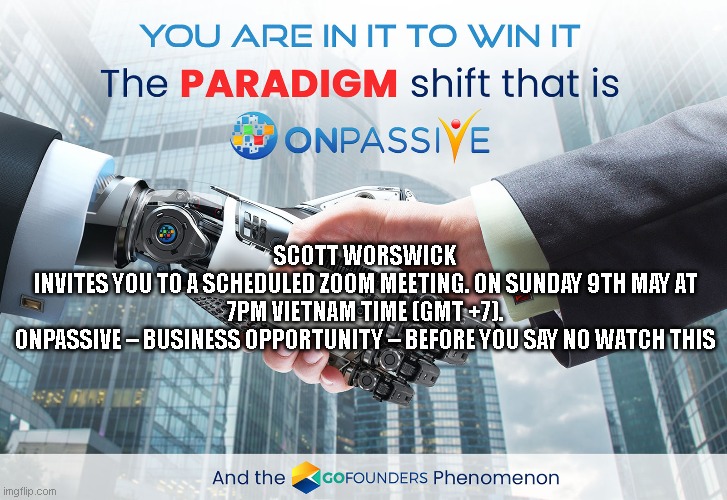 YOU ARE IN IT TO WIN IT
The PARADIGM shift that is
ONPASSIVE

SCOTT WORSWICK
INVITES YOU TO A SCHEDULED ZOOM MEETING. ON SUNDAY 9TH MAY AT 7PM VIETNAM TIME (GMT +7).
ONPASSIVE – BUSINESS OPPORTUNITY – BEFORE YOU SAY NO WATCH THIS

And the GOFOUNDERS Phenomenon

imgflip.com